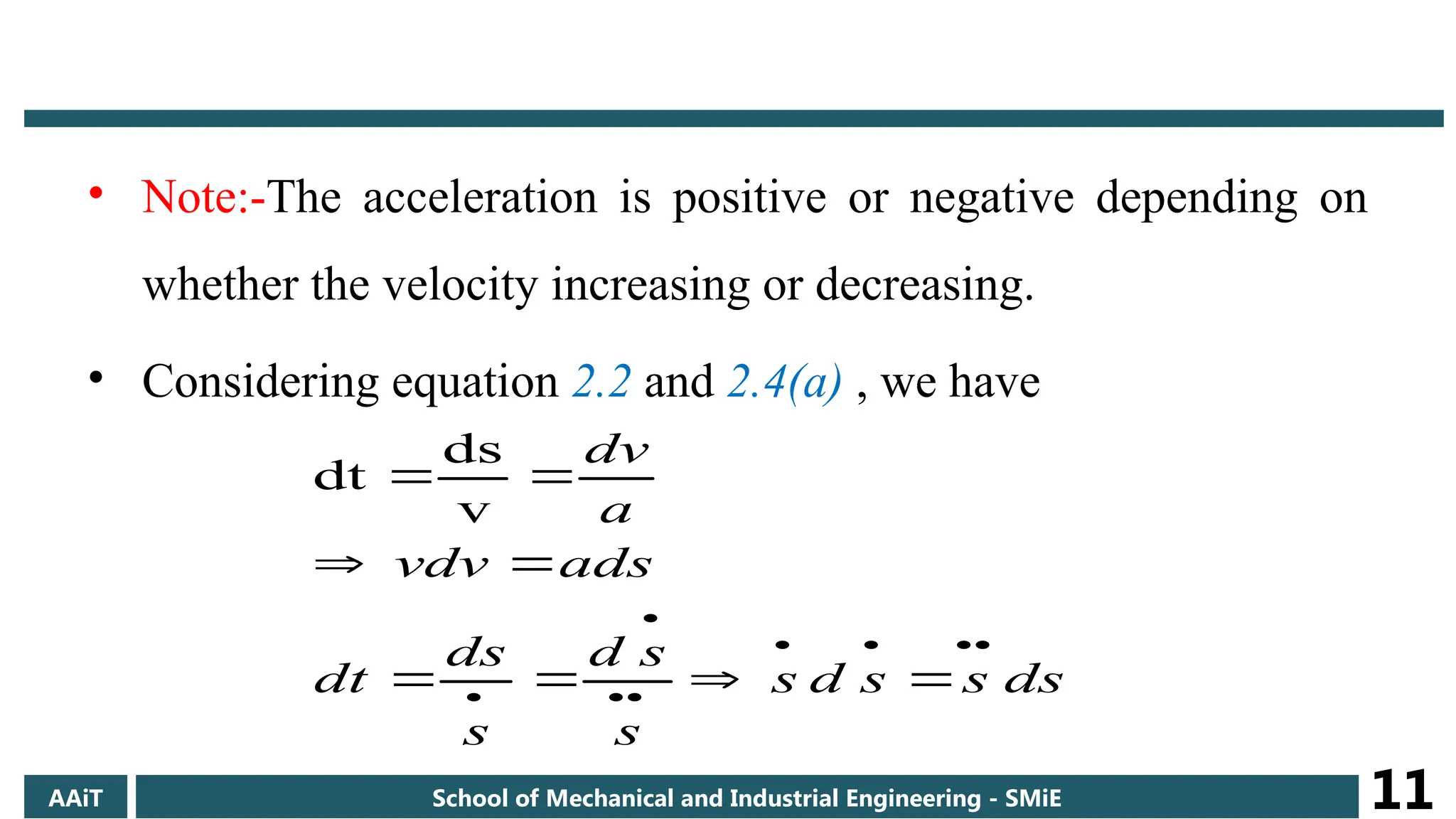 • Note:-The acceleration is positive or negative depending on whether the velocity increasing or decreasing.

• Considering equation 2.2 and 2.4(a) , we have

$dt = \frac{ds}{v} = \frac{dv}{a}$

$\Rightarrow vdv = ads$

$dt = \frac{ds}{\dot{s}} = \frac{d\dot{s}}{\ddot{s}} \Rightarrow \dot{s}d\dot{s} = \ddot{s}ds$

AAiT

School of Mechanical and Industrial Engineering - SMiE

11